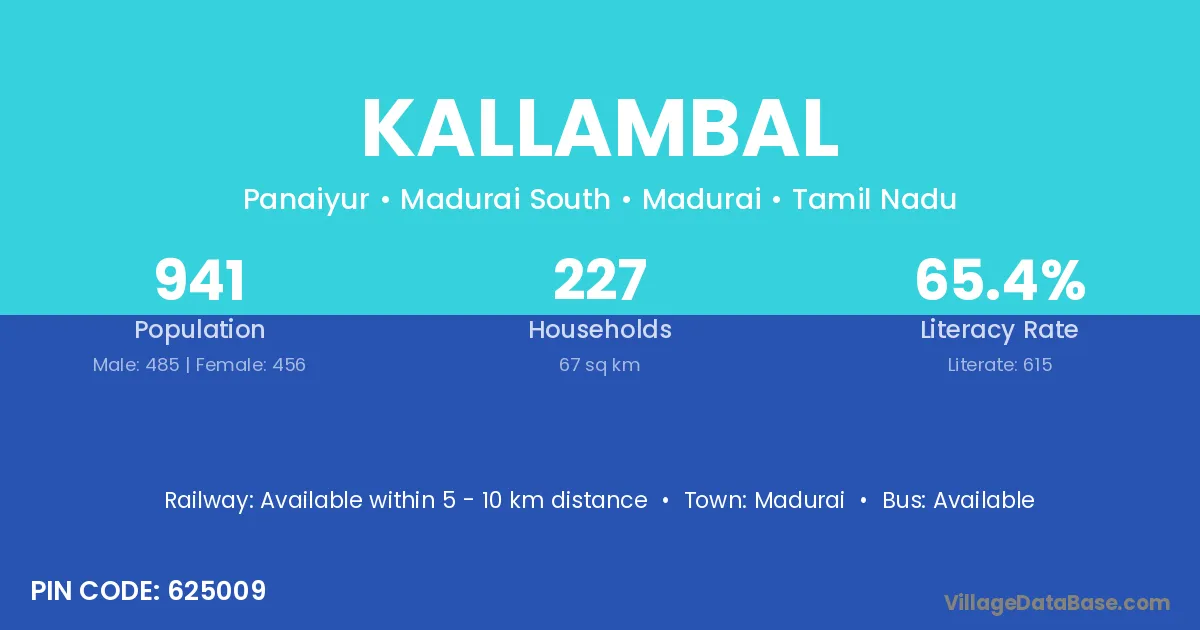 KALLAMBAL

Panaiyur • Madurai South • Madurai • Tamil Nadu

941
Population
Male: 485 | Female: 456

227
Households
67 sq km

65.4%
Literacy Rate
Literate: 615

Railway: Available within 5 - 10 km distance • Town: Madurai • Bus: Available

PIN CODE: 625009

VillageDataBase.com